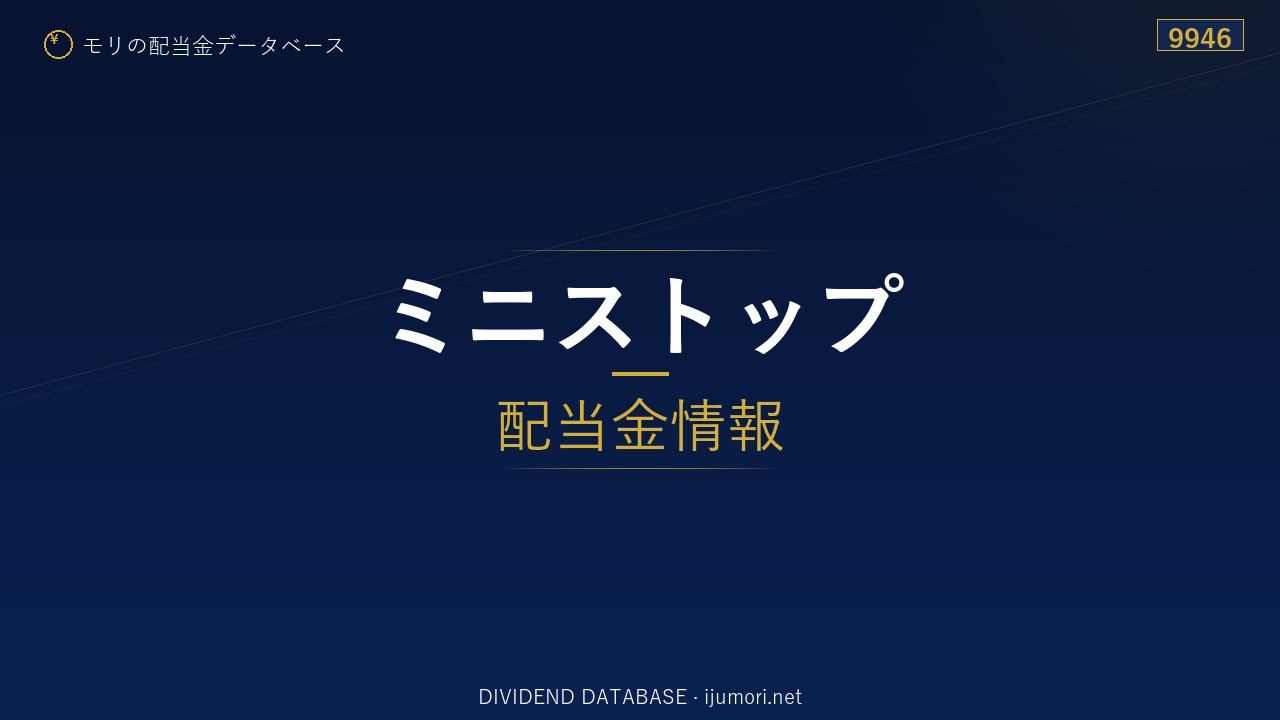 ¥ モリの配当金データベース

9946

ミニストップ

配当金情報

DIVIDEND DATABASE · ijumori.net